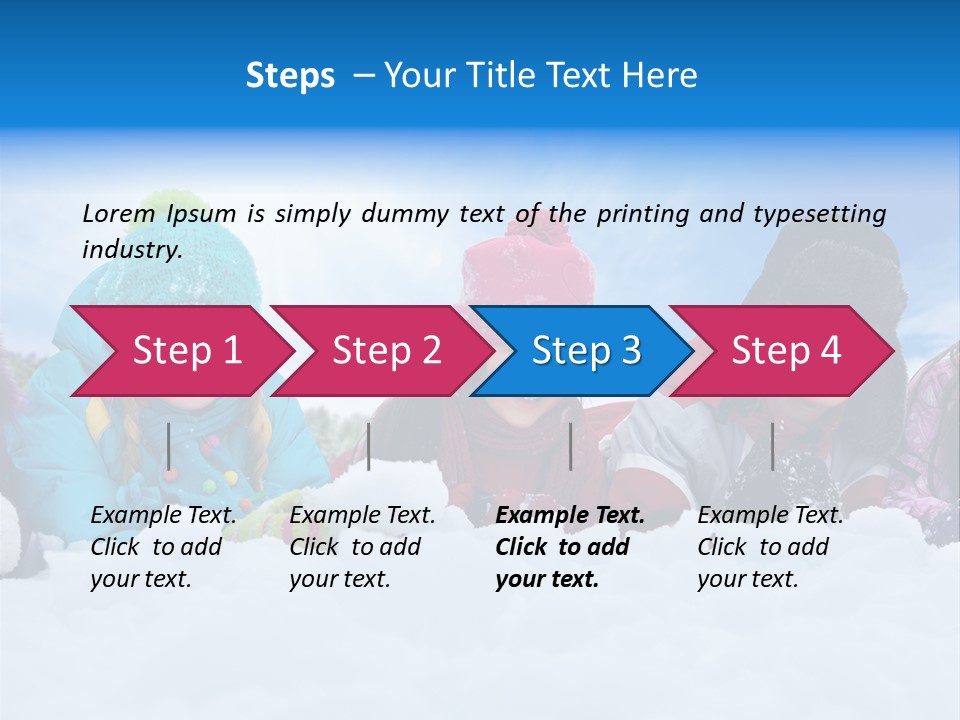 Steps – Your Title Text Here

Lorem Ipsum is simply dummy text of the printing and typesetting industry.

Step 1

Step 2

Step 3

Step 4

Example Text. Click to add your text.

Example Text. Click to add your text.

Example Text. Click to add your text.

Example Text. Click to add your text.